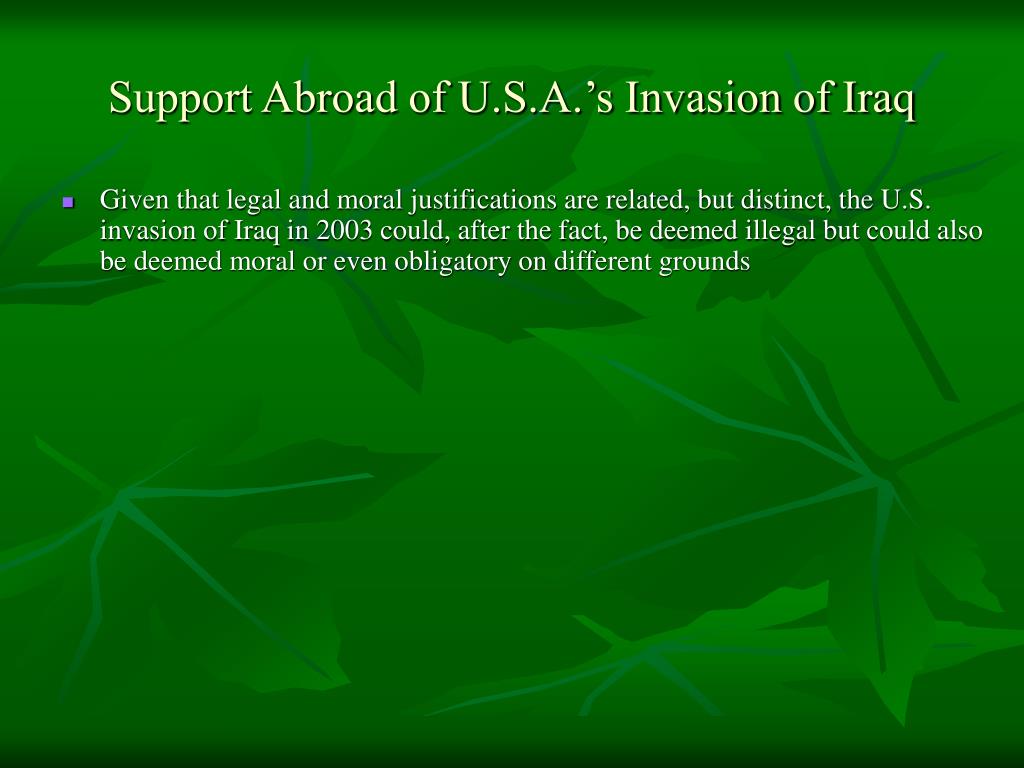 Support Abroad of U.S.A.’s Invasion of Iraq

Given that legal and moral justifications are related, but distinct, the U.S. invasion of Iraq in 2003 could, after the fact, be deemed illegal but could also be deemed moral or even obligatory on different grounds